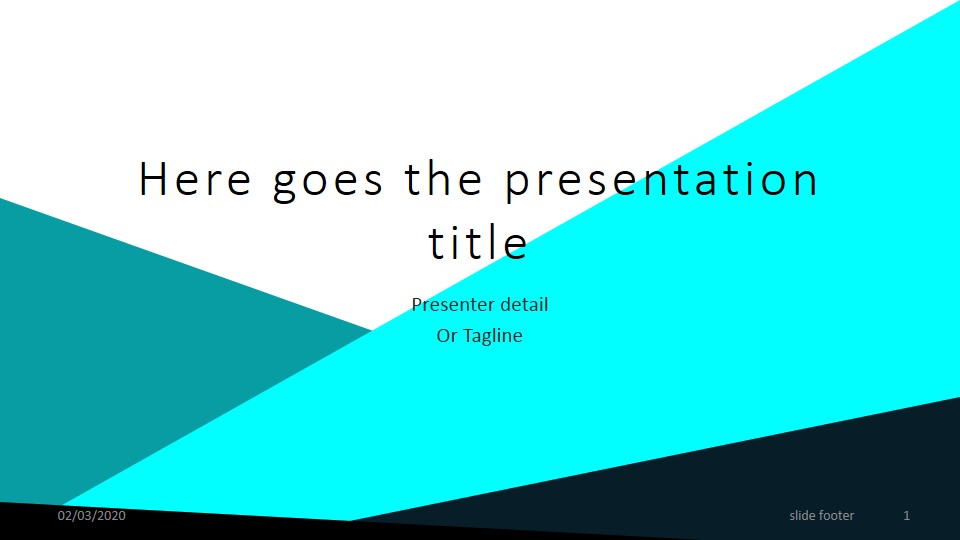 Here goes the presentation title

Presenter detail
Or Tagline

02/03/2020

slide footer

1